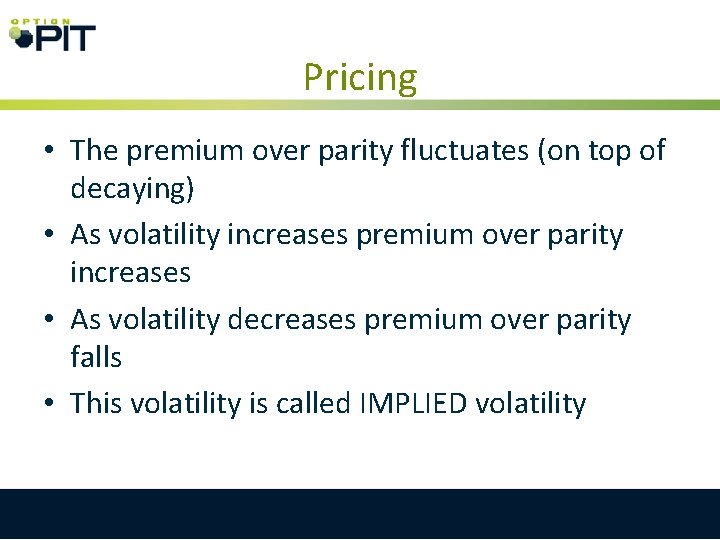 OPTION PIT

Pricing

• The premium over parity fluctuates (on top of decaying)

• As volatility increases premium over parity increases

• As volatility decreases premium over parity falls

• This volatility is called IMPLIED volatility